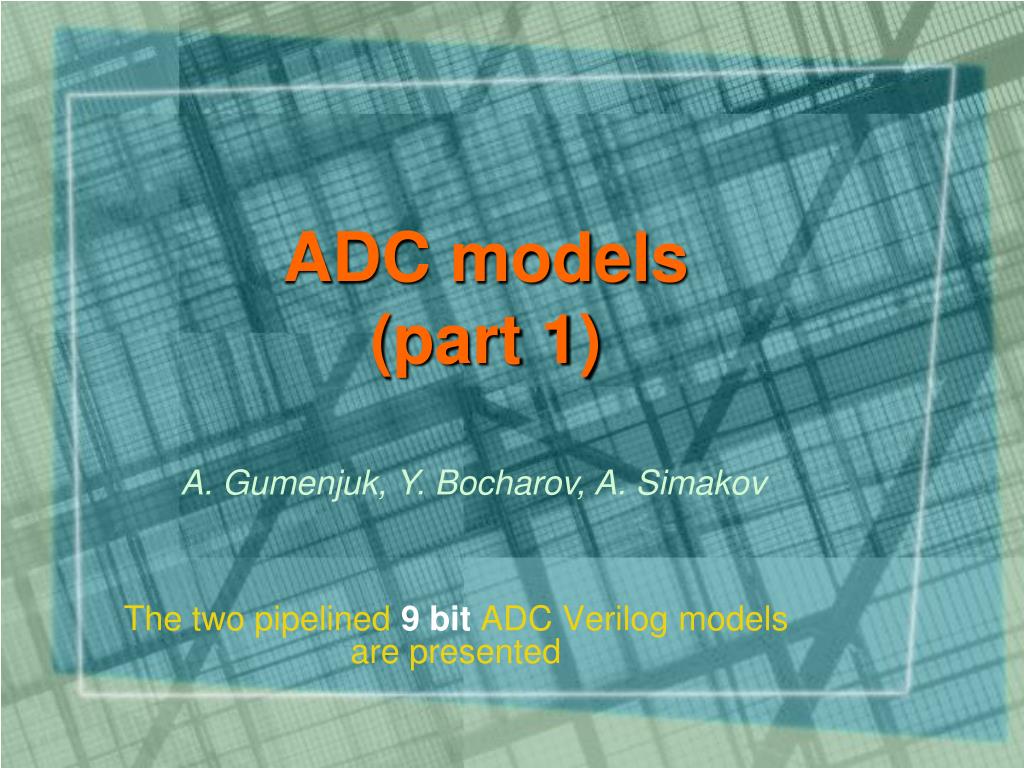 ADC models
(part 1)

A. Gumenjuk, Y. Bocharov, A. Simakov

The two pipelined 9 bit ADC Verilog models are presented